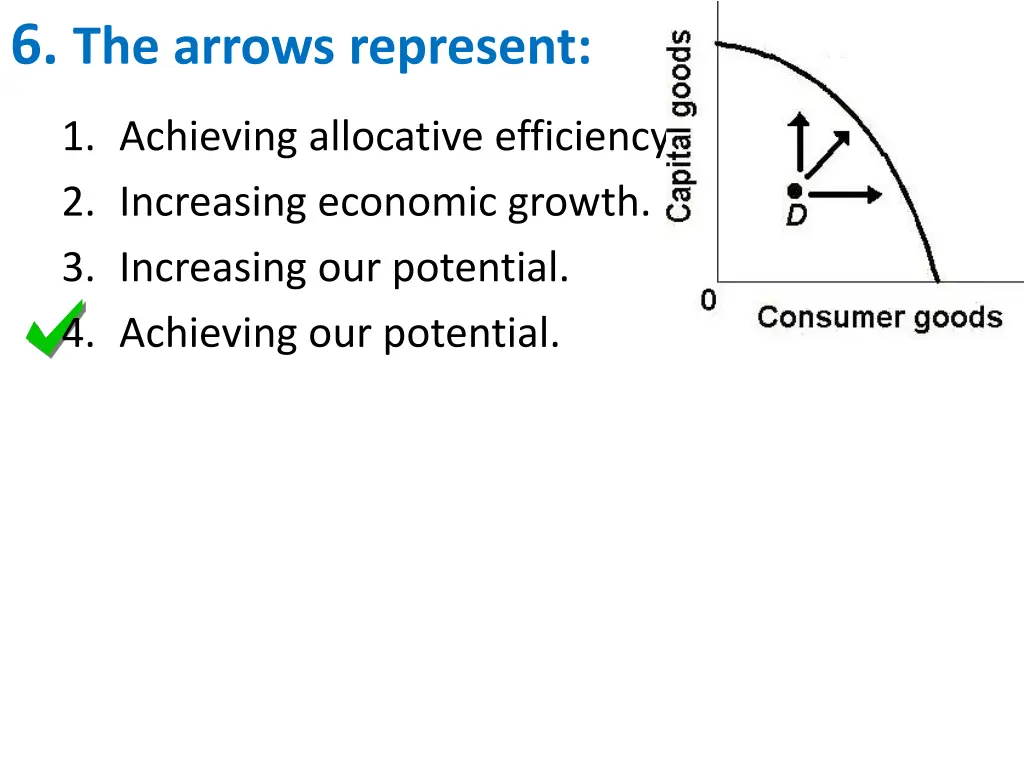 6. The arrows represent:

1. Achieving allocative efficiency
2. Increasing economic growth.
3. Increasing our potential.
4. Achieving our potential.

Capital goods

D

0

Consumer goods